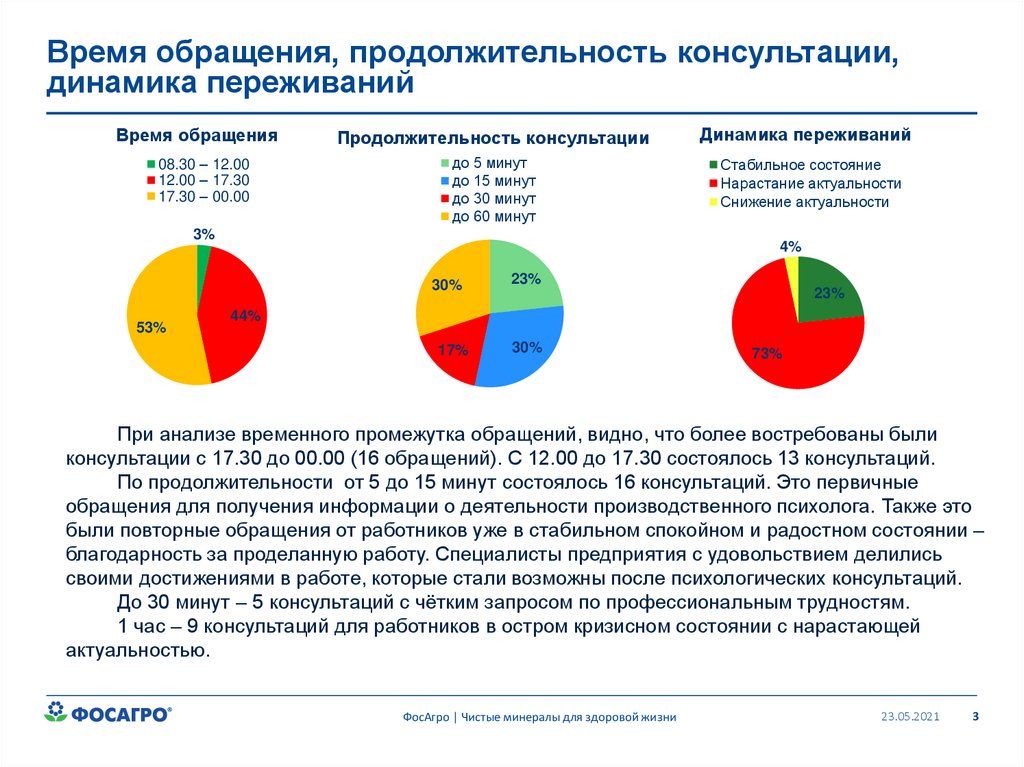 Время обращения, продолжительность консультации, динамика переживаний

Время обращения

08.30 – 12.00
12.00 – 17.30
17.30 – 00.00

3%
44%
53%

Продолжительность консультации

до 5 минут
до 15 минут
до 30 минут
до 60 минут

23%
30%
17%
30%

Динамика переживаний

Стабильное состояние
Нарастание актуальности
Снижение актуальности

4%
23%
73%

При анализе временного промежутка обращений, видно, что более востребованы были консультации с 17.30 до 00.00 (16 обращений). С 12.00 до 17.30 состоялось 13 консультаций.

По продолжительности от 5 до 15 минут состоялось 16 консультаций. Это первичные обращения для получения информации о деятельности производственного психолога. Также это были повторные обращения от работников уже в стабильном спокойном и радостном состоянии – благодарность за проделанную работу. Специалисты предприятия с удовольствием делились своими достижениями в работе, которые стали возможны после психологических консультаций.

До 30 минут – 5 консультаций с чётким запросом по профессиональным трудностям.

1 час – 9 консультаций для работников в остром кризисном состоянии с нарастающей актуальностью.

ФОСАГРО®

ФосАгро | Чистые минералы для здоровой жизни

23.05.2021

3